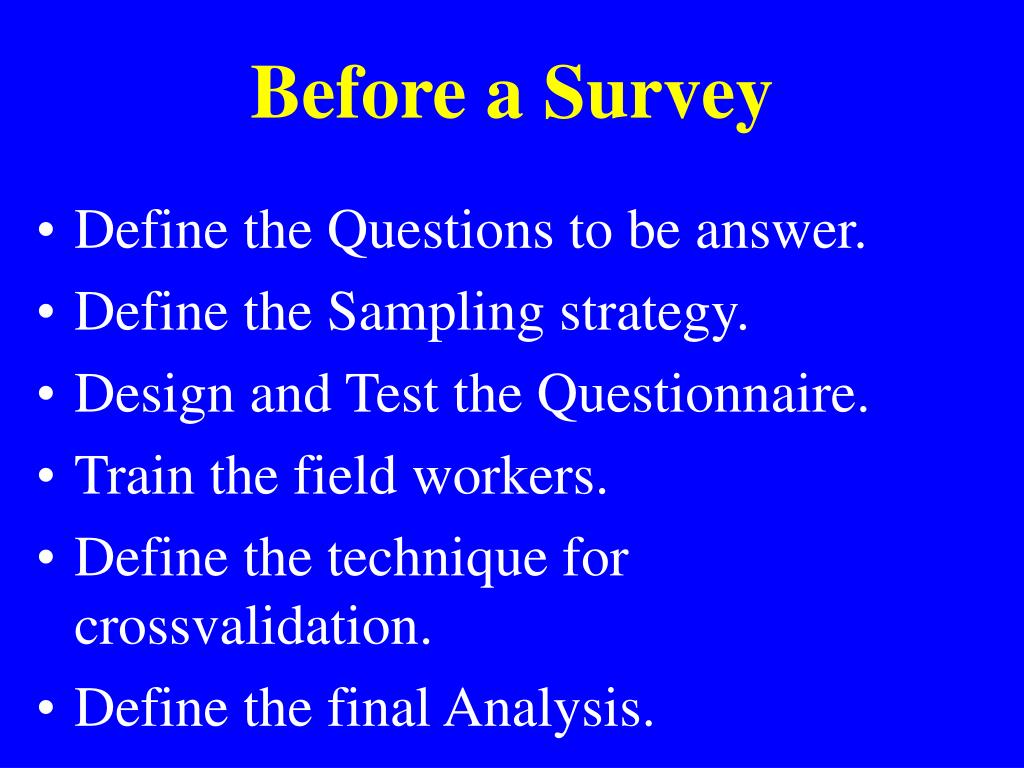 Before a Survey

• Define the Questions to be answer.
• Define the Sampling strategy.
• Design and Test the Questionnaire.
• Train the field workers.
• Define the technique for crossvalidation.
• Define the final Analysis.